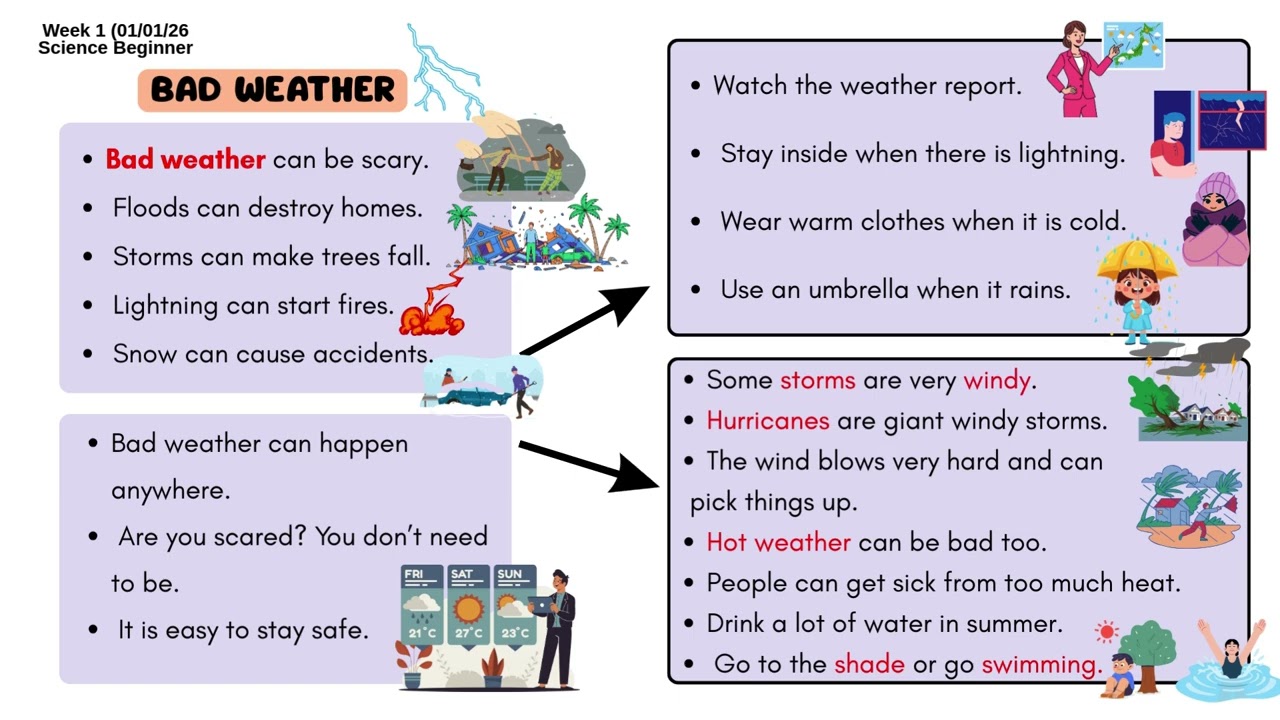 Week 1 (01/01/26
Science Beginner

BAD WEATHER

• Bad weather can be scary.
• Floods can destroy homes.
• Storms can make trees fall.
• Lightning can start fires.
• Snow can cause accidents.

• Bad weather can happen anywhere.
• Are you scared? You don't need to be.
• It is easy to stay safe.

FRI 21°C
SAT 27°C
SUN 23°C

• Watch the weather report.
• Stay inside when there is lightning.
• Wear warm clothes when it is cold.
• Use an umbrella when it rains.

• Some storms are very windy.
• Hurricanes are giant windy storms.
• The wind blows very hard and can pick things up.
• Hot weather can be bad too.
• People can get sick from too much heat.
• Drink a lot of water in summer.
• Go to the shade or go swimming.